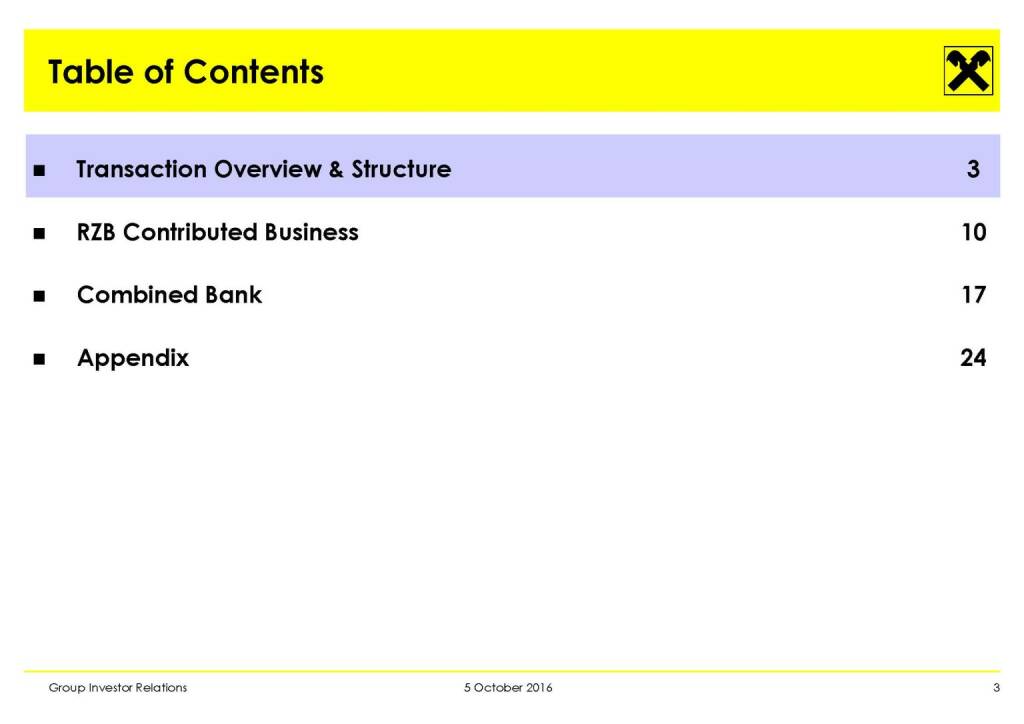 Table of Contents

■ Transaction Overview & Structure 3

■ RZB Contributed Business 10

■ Combined Bank 17

■ Appendix 24

Group Investor Relations 5 October 2016 3